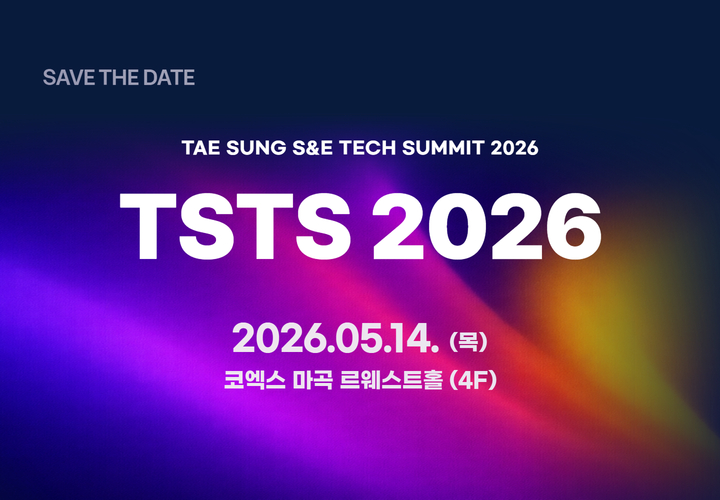 SAVE THE DATE

TAE SUNG S&E TECH SUMMIT 2026

TSTS 2026

2026.05.14. (목)

코엑스 마곡 르웨스트홀 (4F)